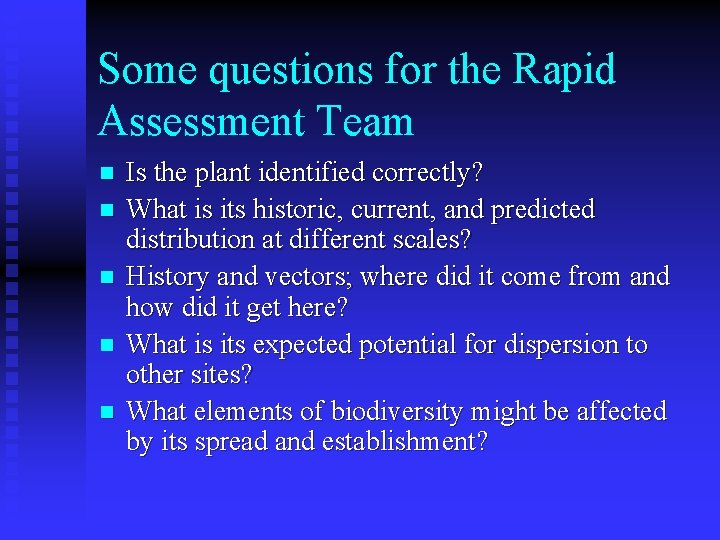 Some questions for the Rapid Assessment Team

- Is the plant identified correctly?
- What is its historic, current, and predicted distribution at different scales?
- History and vectors; where did it come from and how did it get here?
- What is its expected potential for dispersion to other sites?
- What elements of biodiversity might be affected by its spread and establishment?